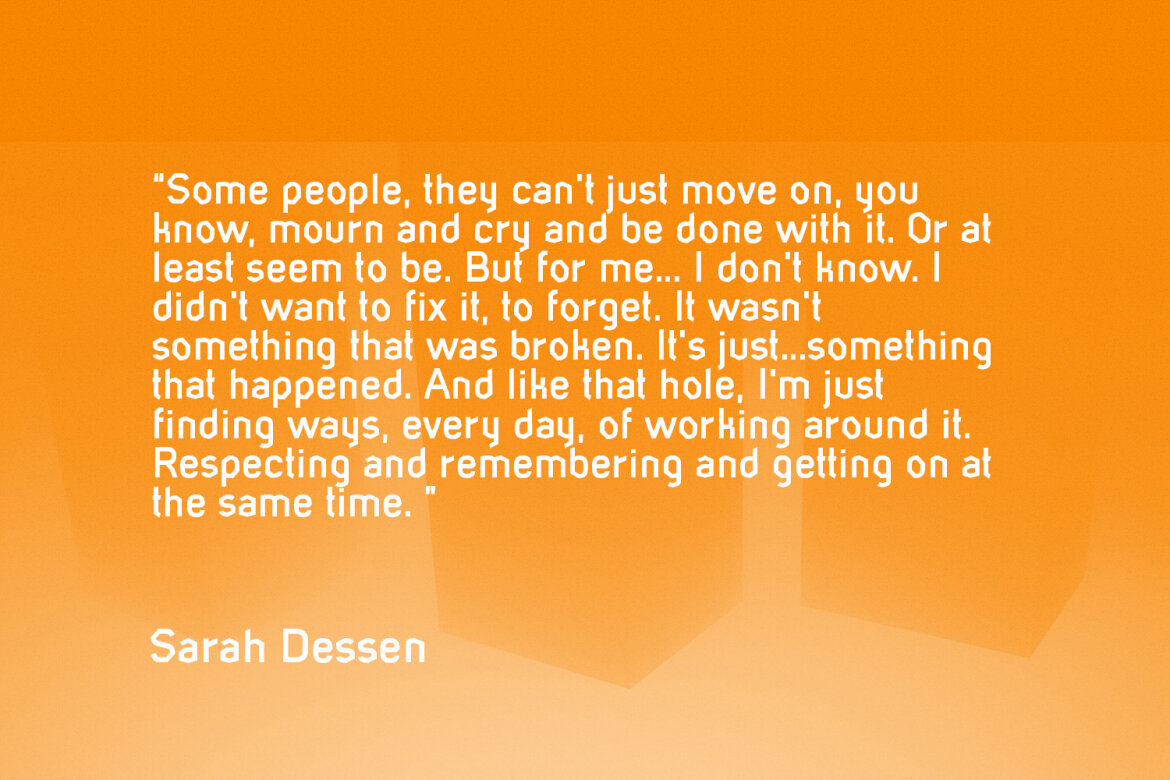 "Some people, they can't just move on, you know, mourn and cry and be done with it. Or at least seem to be. But for me... I don't know. I didn't want to fix it, to forget. It wasn't something that was broken. It's just...something that happened. And like that hole, I'm just finding ways, every day, of working around it. Respecting and remembering and getting on at the same time. "

Sarah Dessen